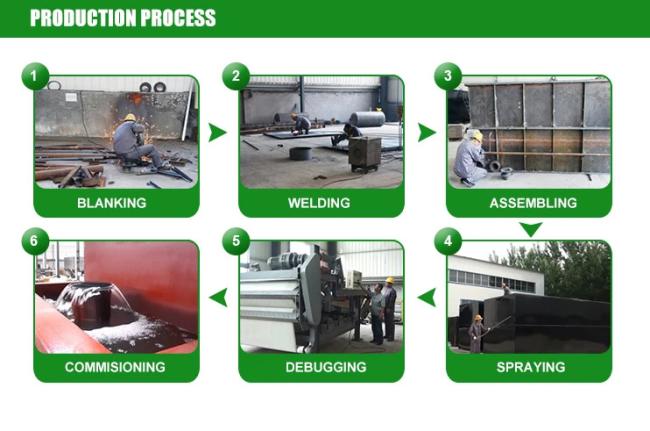 PRODUCTION PROCESS

1
BLANKING

2
WELDING

3
ASSEMBLING

4
SPRAYING

5
DEBUGGING

6
COMMISIONING